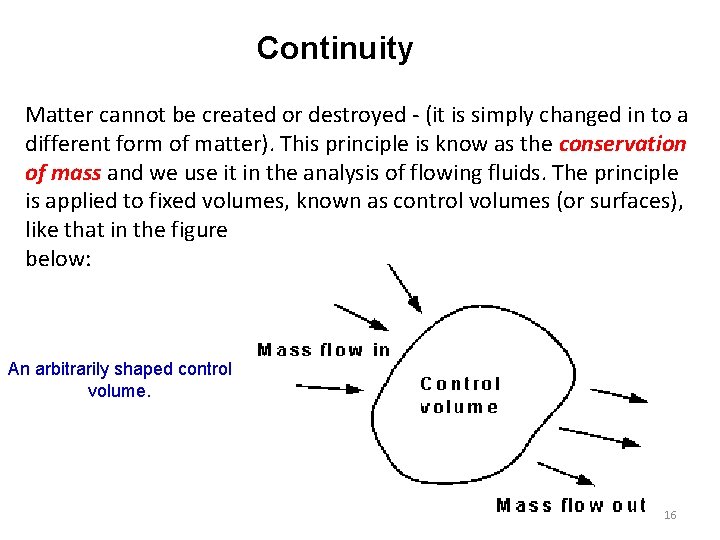 Continuity

Matter cannot be created or destroyed - (it is simply changed in to a different form of matter). This principle is know as the conservation of mass and we use it in the analysis of flowing fluids. The principle is applied to fixed volumes, known as control volumes (or surfaces), like that in the figure
below:

An arbitrarily shaped control volume.

Mass flow in

Control volume

Mass flow out

16